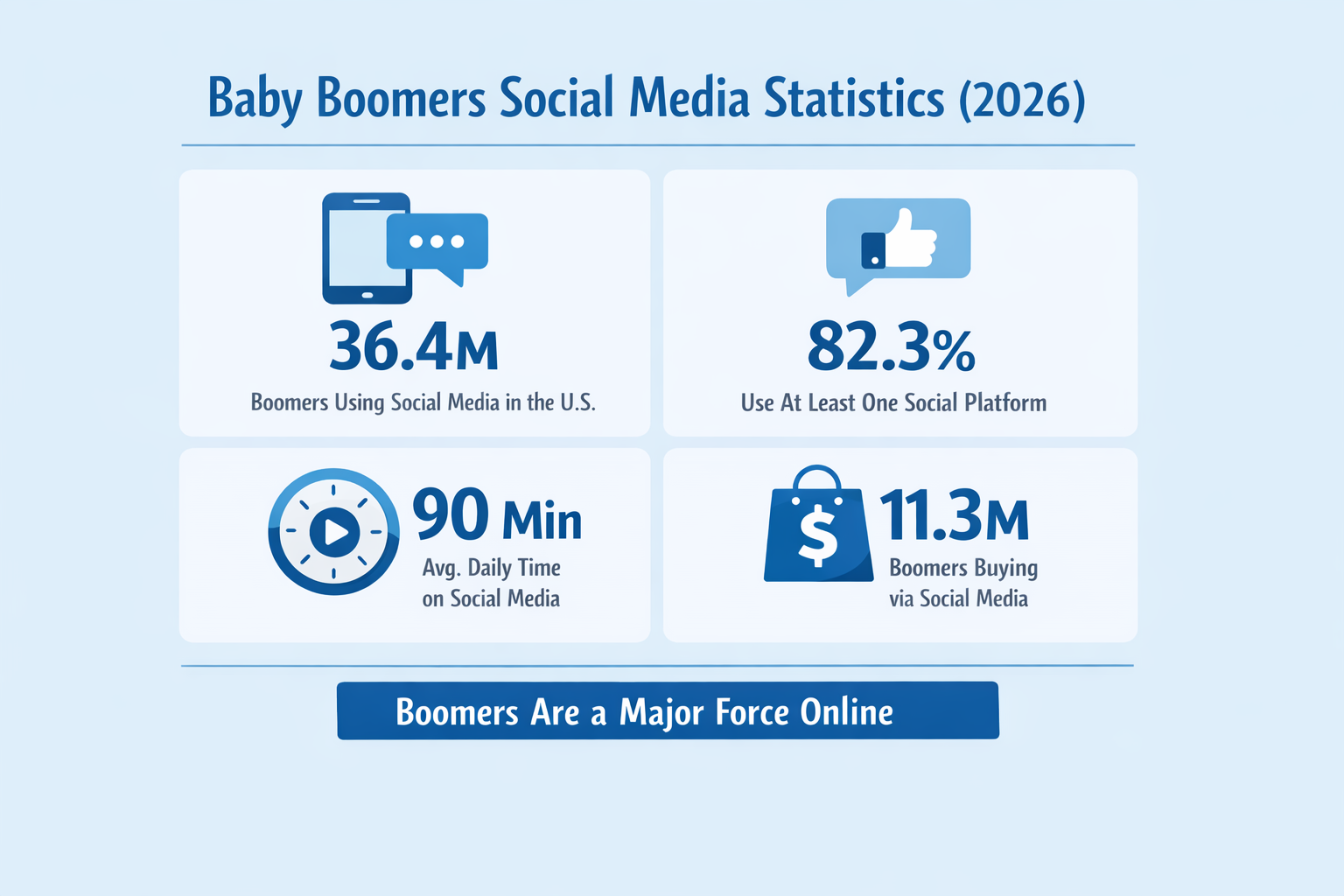 Baby Boomers Social Media Statistics (2026)

36.4M
Boomers Using Social Media in the U.S.

82.3%
Use At Least One Social Platform

90 Min
Avg. Daily Time on Social Media

$

11.3M
Boomers Buying via Social Media

Boomers Are a Major Force Online